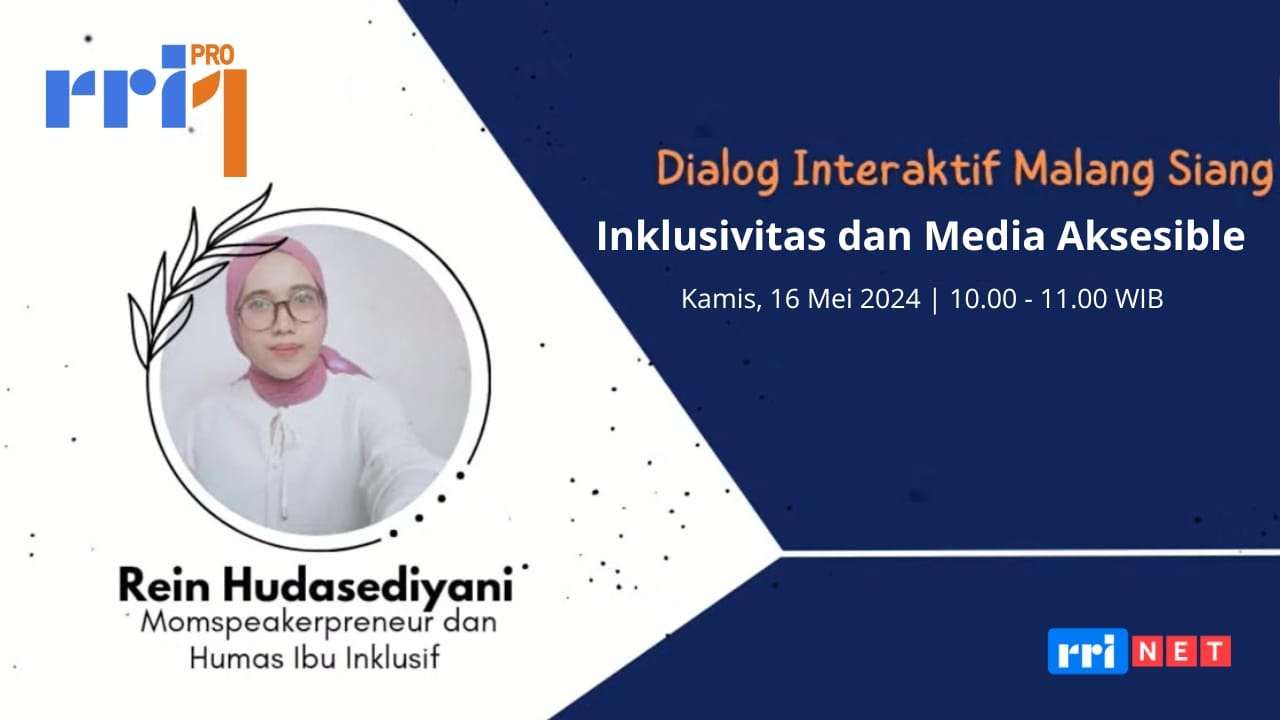 rri PRO 1

Dialog Interaktif Malang Siang

Inklusivitas dan Media Aksesible

Kamis, 16 Mei 2024 | 10.00 - 11.00 WIB

Rein Hudasediyani
Momspeakerpreneur dan Humas Ibu Inklusif

rri NET